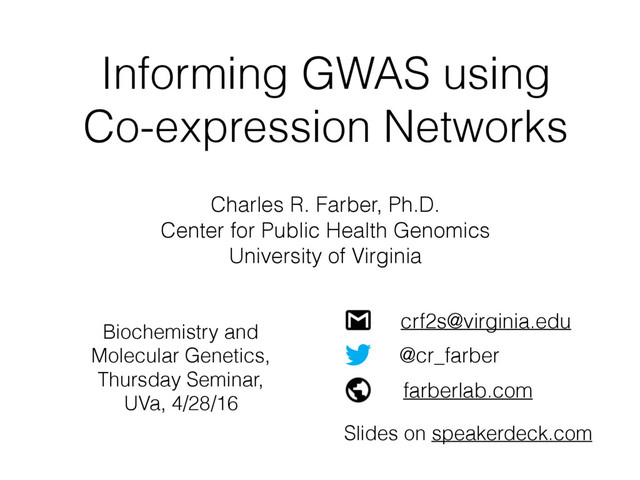 Informing GWAS using Co-expression Networks

Charles R. Farber, Ph.D.
Center for Public Health Genomics
University of Virginia

Biochemistry and Molecular Genetics, Thursday Seminar, UVa, 4/28/16

crf2s@virginia.edu

@cr_farber

farberlab.com

Slides on speakerdeck.com